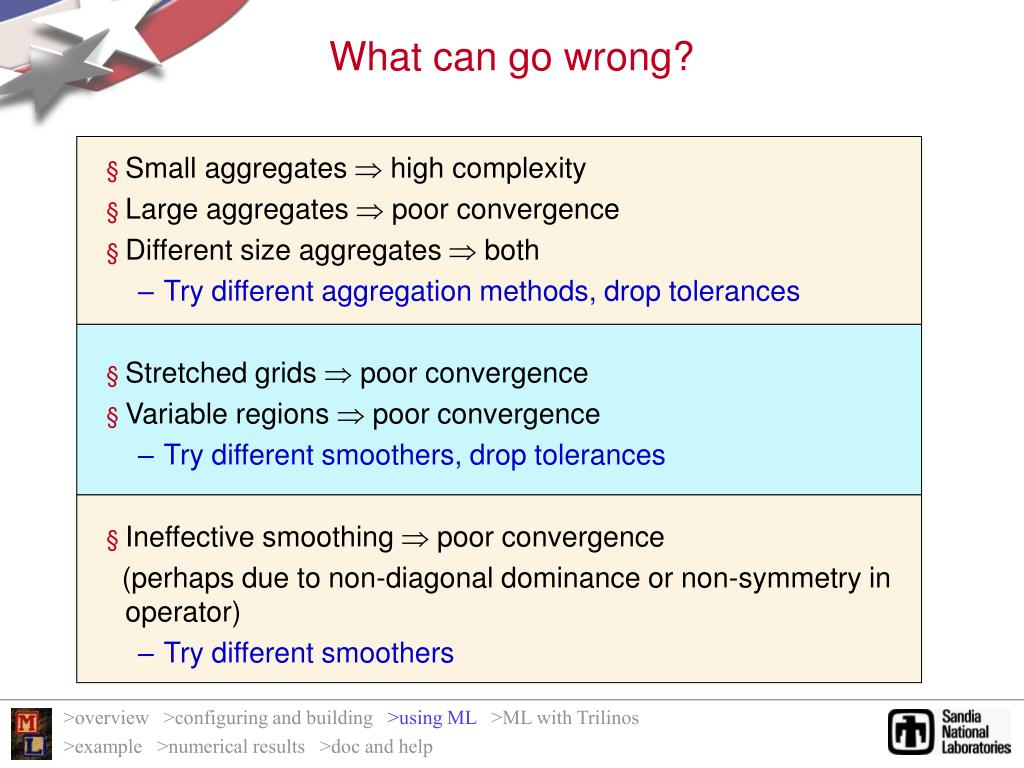 What can go wrong?

§ Small aggregates $\Rightarrow$ high complexity
§ Large aggregates $\Rightarrow$ poor convergence
§ Different size aggregates $\Rightarrow$ both
– Try different aggregation methods, drop tolerances

§ Stretched grids $\Rightarrow$ poor convergence
§ Variable regions $\Rightarrow$ poor convergence
– Try different smoothers, drop tolerances

§ Ineffective smoothing $\Rightarrow$ poor convergence
(perhaps due to non-diagonal dominance or non-symmetry in operator)
– Try different smoothers

M L

>overview >configuring and building >using ML >ML with Trilinos
>example >numerical results >doc and help

Sandia National Laboratories